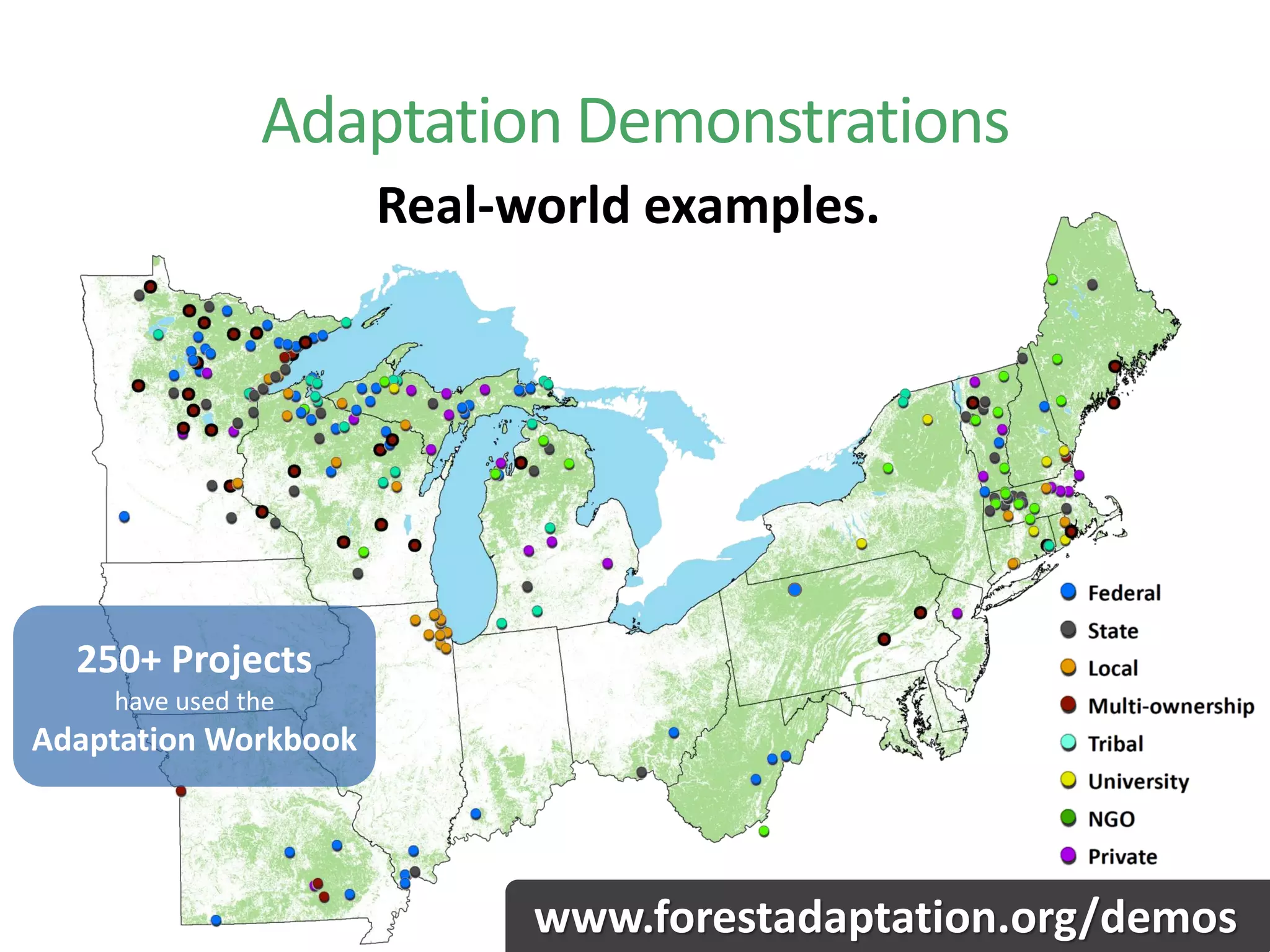 Adaptation Demonstrations

Real-world examples.

250+ Projects
have used the
Adaptation Workbook

Federal
State
Local
Multi-ownership
Tribal
University
NGO
Private

www.forestadaptation.org/demos